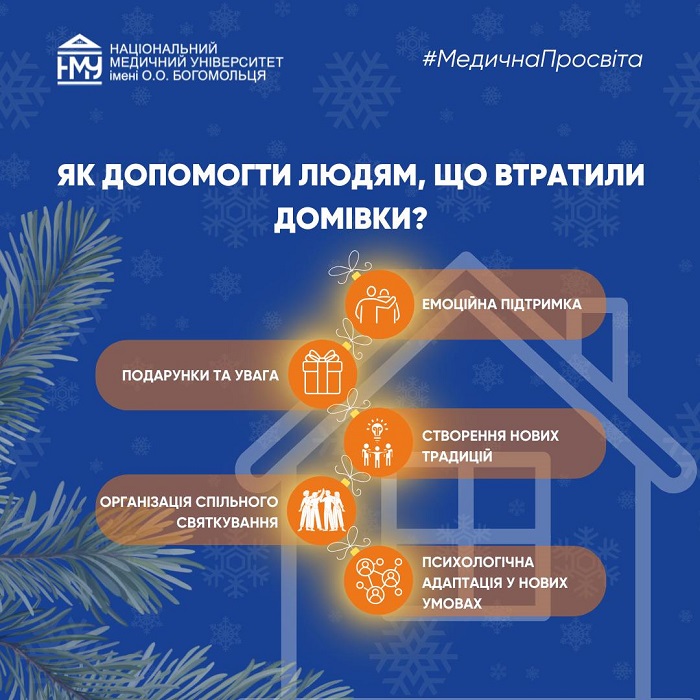 НМУ
НАЦІОНАЛЬНИЙ МЕДИЧНИЙ УНІВЕРСИТЕТ імені О.О. БОГОМОЛЬЦЯ

#МедичнаПросвіта

ЯК ДОПОМОГТИ ЛЮДЯМ, ЩО ВТРАТИЛИ ДОМІВКИ?

ЕМОЦІЙНА ПІДТРИМКА

ПОДАРУНКИ ТА УВАГА

СТВОРЕННЯ НОВИХ ТРАДИЦІЙ

ОРГАНІЗАЦІЯ СПІЛЬНОГО СВЯТКУВАННЯ

ПСИХОЛОГІЧНА АДАПТАЦІЯ У НОВИХ УМОВАХ